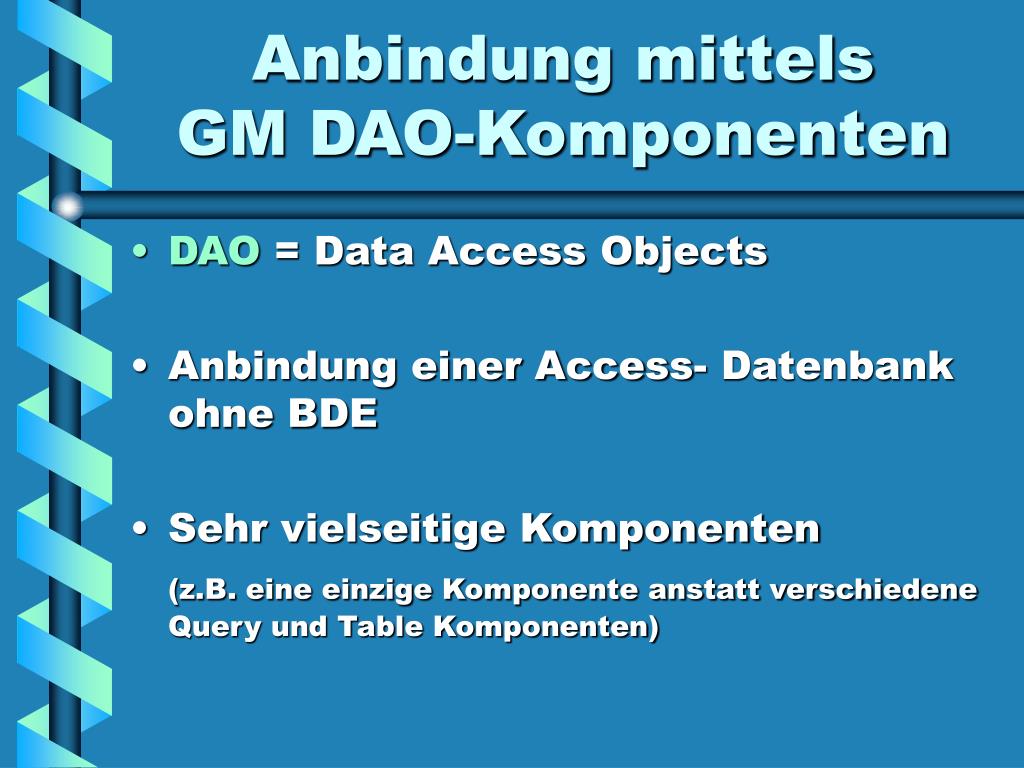 Anbindung mittels
GM DAO-Komponenten

• DAO = Data Access Objects

• Anbindung einer Access- Datenbank ohne BDE

• Sehr vielseitige Komponenten

(z.B. eine einzige Komponente anstatt verschiedene Query und Table Komponenten)